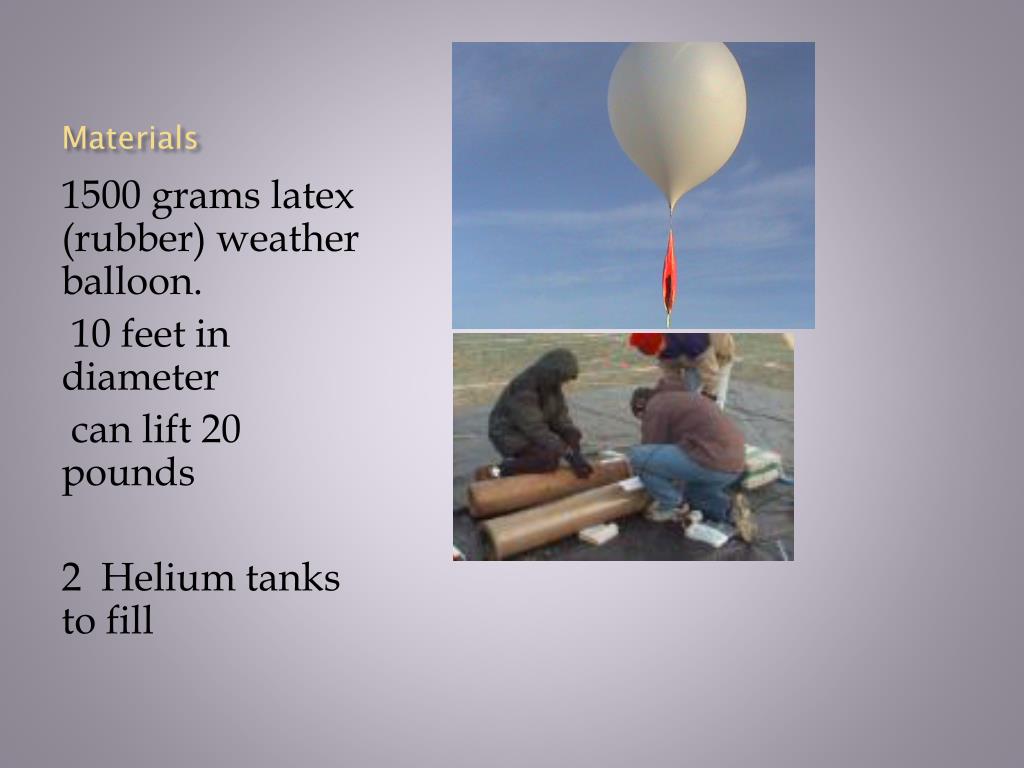 Materials

1500 grams latex (rubber) weather balloon.

10 feet in diameter

can lift 20 pounds

2 Helium tanks to fill